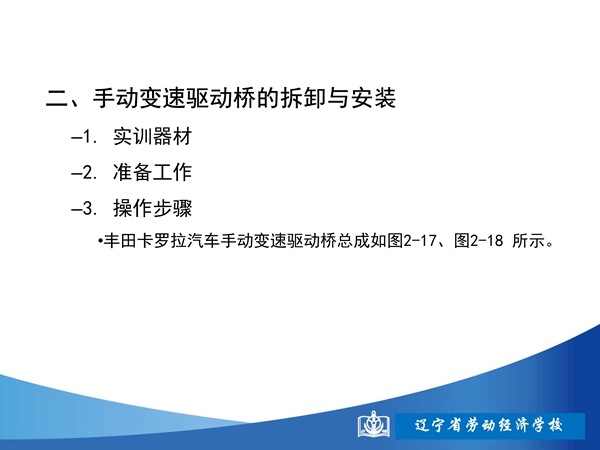 二、手动变速驱动桥的拆卸与安装

–1. 实训器材

–2. 准备工作

–3. 操作步骤

•丰田卡罗拉汽车手动变速驱动桥总成如图2-17、图2-18 所示。

辽宁省劳动经济学校